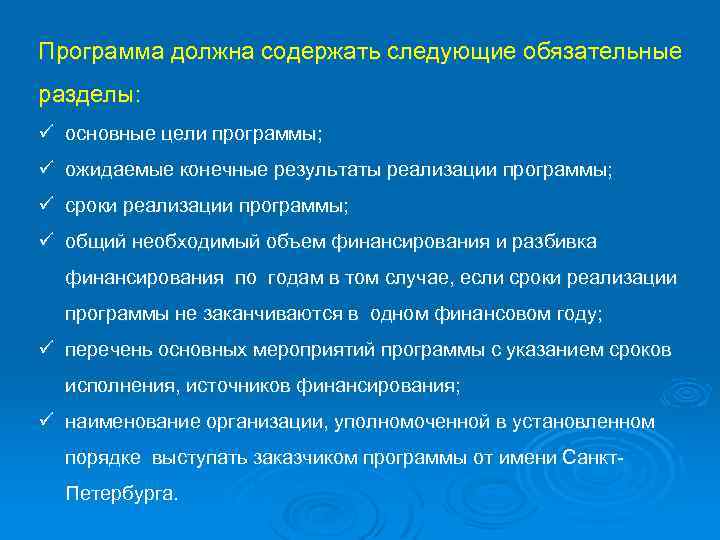 Программа должна содержать следующие обязательные разделы:

✓ основные цели программы;

✓ ожидаемые конечные результаты реализации программы;

✓ сроки реализации программы;

✓ общий необходимый объем финансирования и разбивка финансирования по годам в том случае, если сроки реализации программы не заканчиваются в одном финансовом году;

✓ перечень основных мероприятий программы с указанием сроков исполнения, источников финансирования;

✓ наименование организации, уполномоченной в установленном порядке выступать заказчиком программы от имени Санкт-Петербурга.